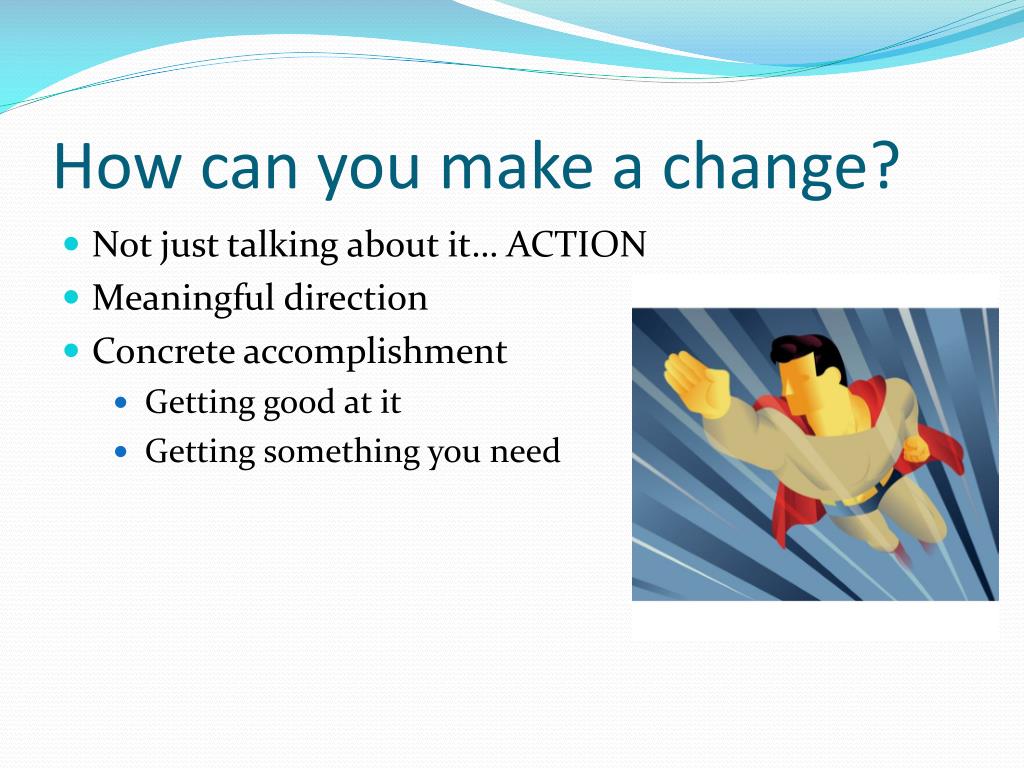 How can you make a change?

- Not just talking about it… ACTION
- Meaningful direction
- Concrete accomplishment
  - Getting good at it
  - Getting something you need